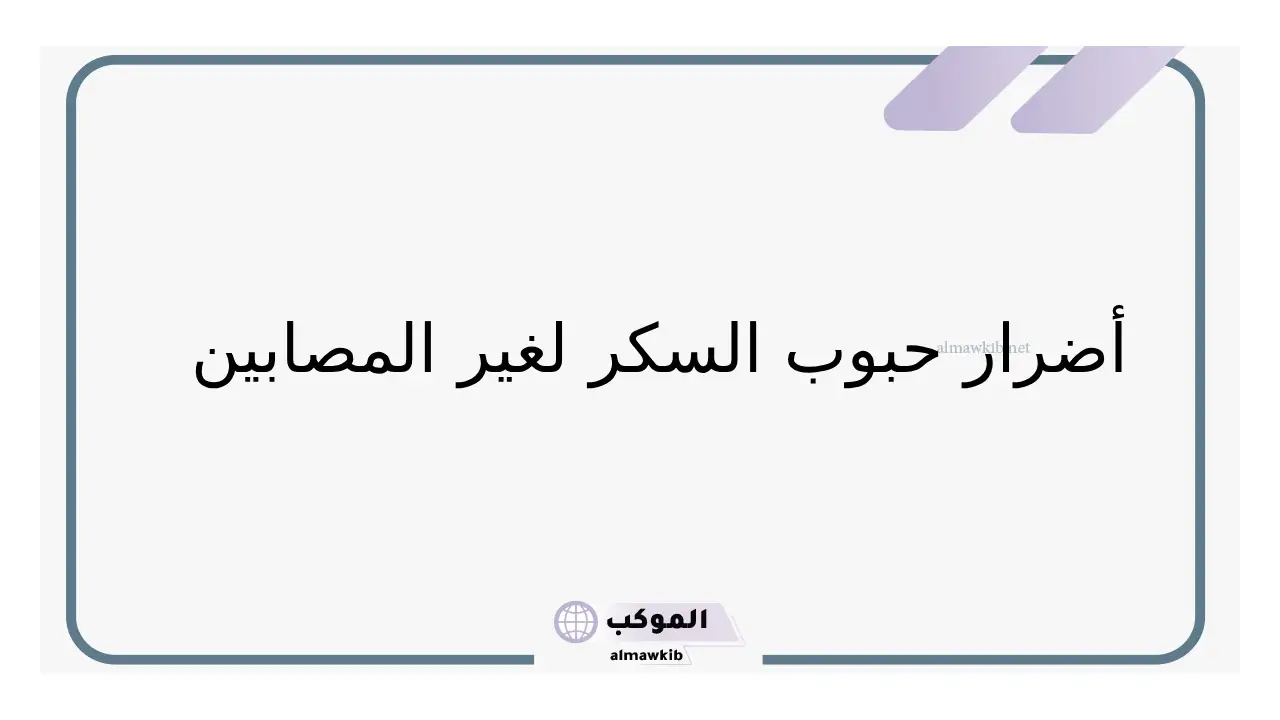 أضرار حبوب السكر لغير المصابين

almawkib.net

الموكب
almawkib